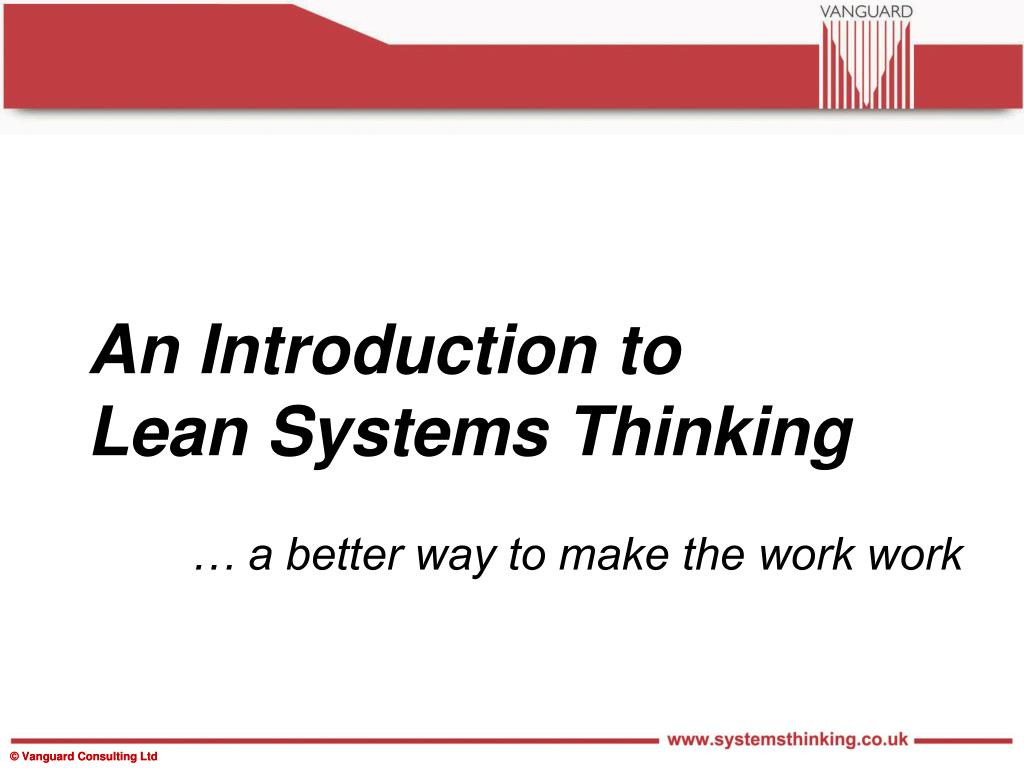 VANGUARD

An Introduction to
Lean Systems Thinking

… a better way to make the work work

www.systemsthinking.co.uk

© Vanguard Consulting Ltd